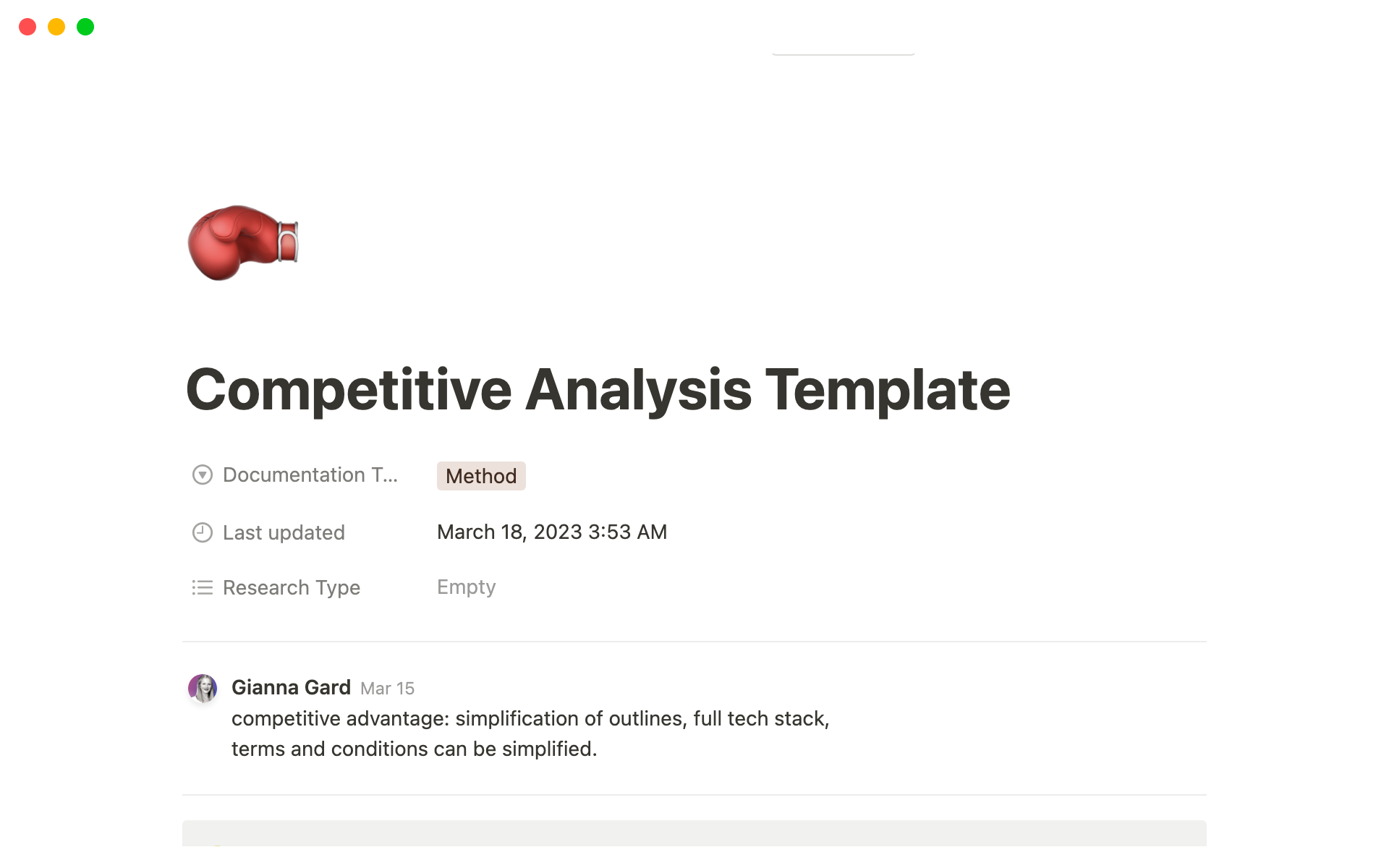 Competitive Analysis Template

Documentation T... Method

Last updated March 18, 2023 3:53 AM

Research Type Empty

Gianna Gard Mar 15
competitive advantage: simplification of outlines, full tech stack, terms and conditions can be simplified.